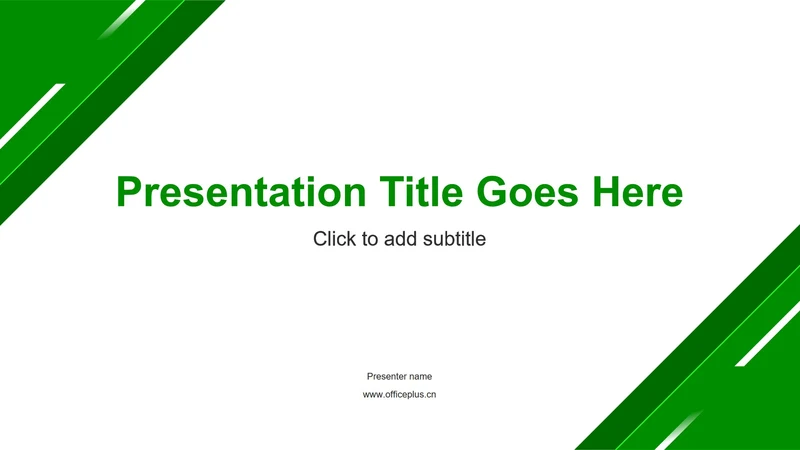 Presentation Title Goes Here

Click to add subtitle

Presenter name

www.officeplus.cn